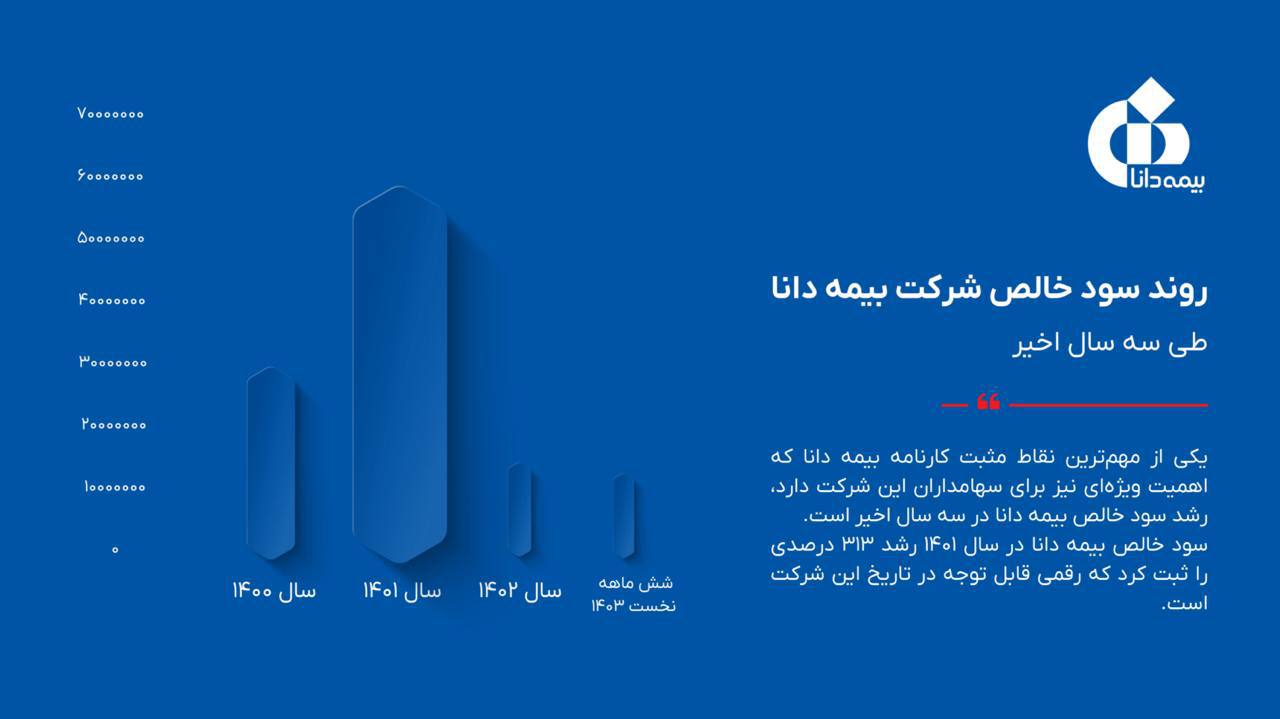 بیمه دانا

روند سود خالص شرکت بیمه دانا

طی سه سال اخیر

یکی از مهم‌ترین نقاط مثبت کارنامه بیمه دانا که اهمیت ویژه‌ای نیز برای سهامداران این شرکت دارد، رشد سود خالص بیمه دانا در سه سال اخیر است.
سود خالص بیمه دانا در سال ۱۴۰۱ رشد ۳۱۳ درصدی را ثبت کرد که رقمی قابل توجه در تاریخ این شرکت است.

۷۰۰۰۰۰۰۰
۶۰۰۰۰۰۰۰
۵۰۰۰۰۰۰۰
۴۰۰۰۰۰۰۰
۳۰۰۰۰۰۰۰
۲۰۰۰۰۰۰۰
۱۰۰۰۰۰۰۰
۰

سال ۱۴۰۰
سال ۱۴۰۱
سال ۱۴۰۲
شش ماهه نخست ۱۴۰۳